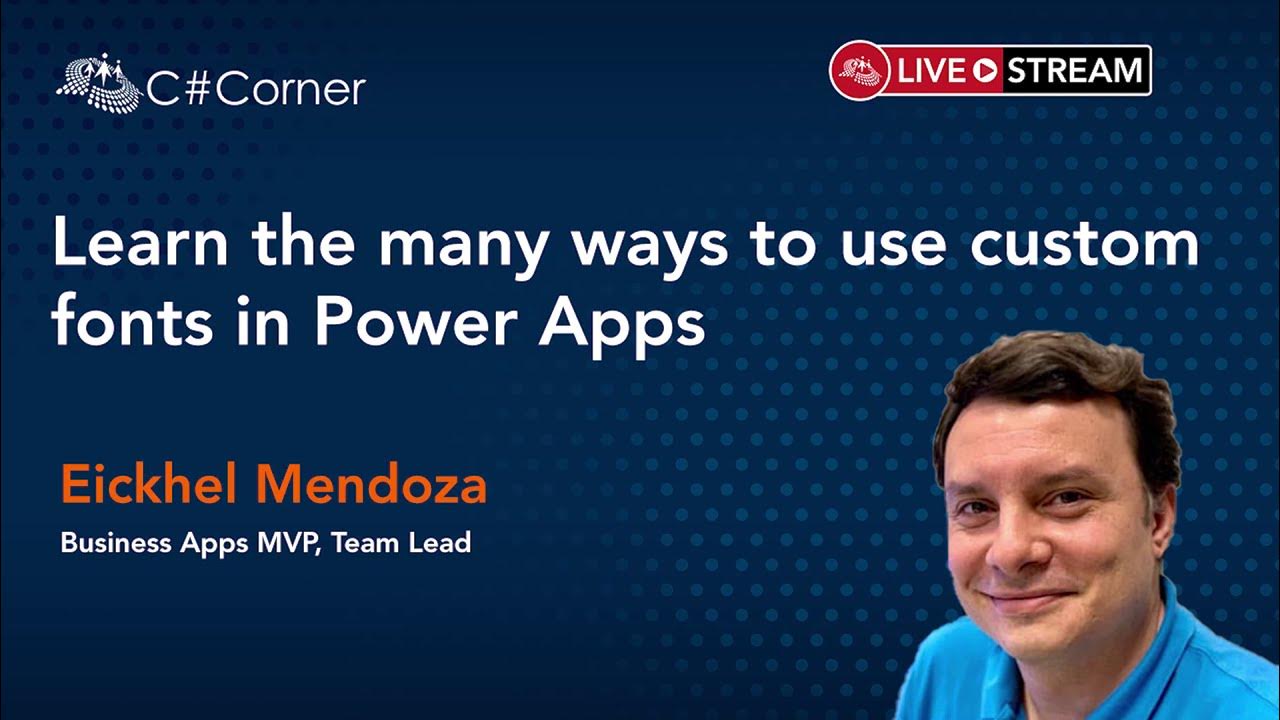 C#Corner

LIVE STREAM

Learn the many ways to use custom fonts in Power Apps

Eickhel Mendoza

Business Apps MVP, Team Lead